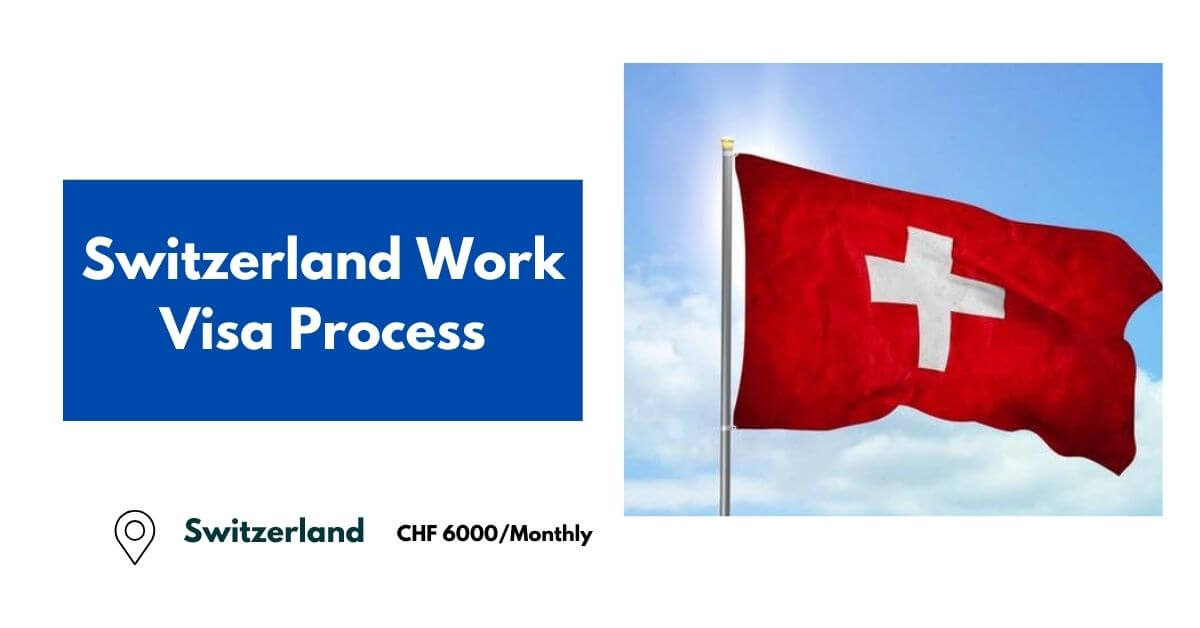 Switzerland Work Visa Process

Switzerland CHF 6000/Monthly